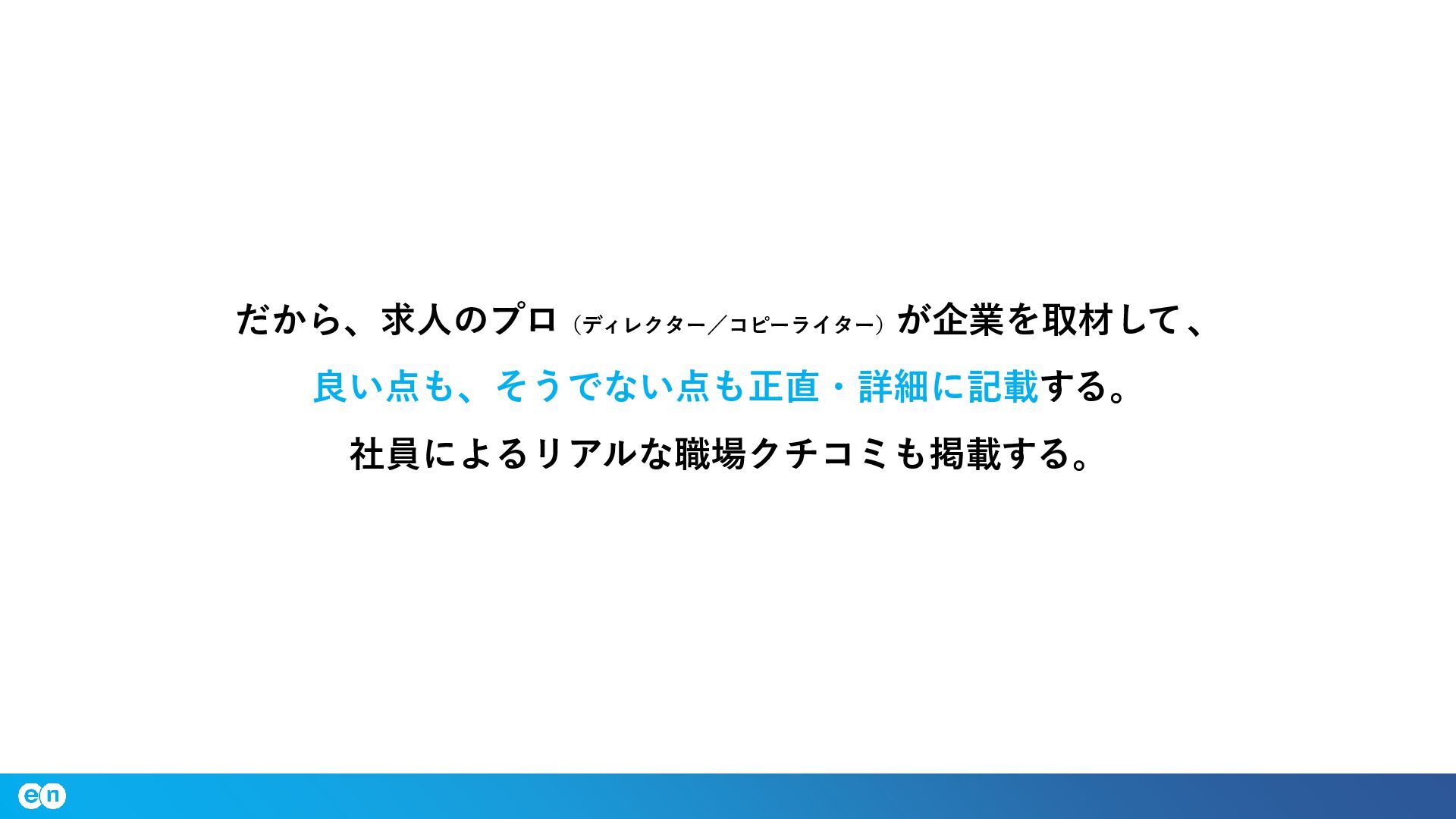 だから、求人のプロ（ディレクター／コピーライター）が企業を取材して、
良い点も、そうでない点も正直・詳細に記載する。
社員によるリアルな職場クチコミも掲載する。

en